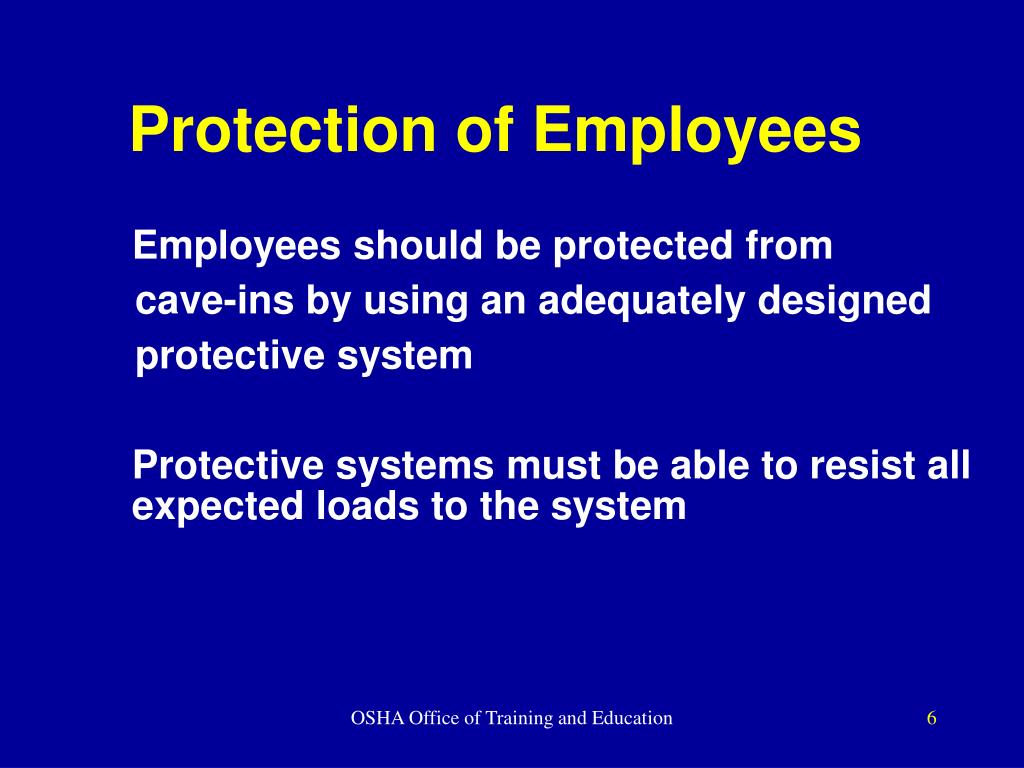 Protection of Employees

Employees should be protected from cave-ins by using an adequately designed protective system

Protective systems must be able to resist all expected loads to the system

OSHA Office of Training and Education

6